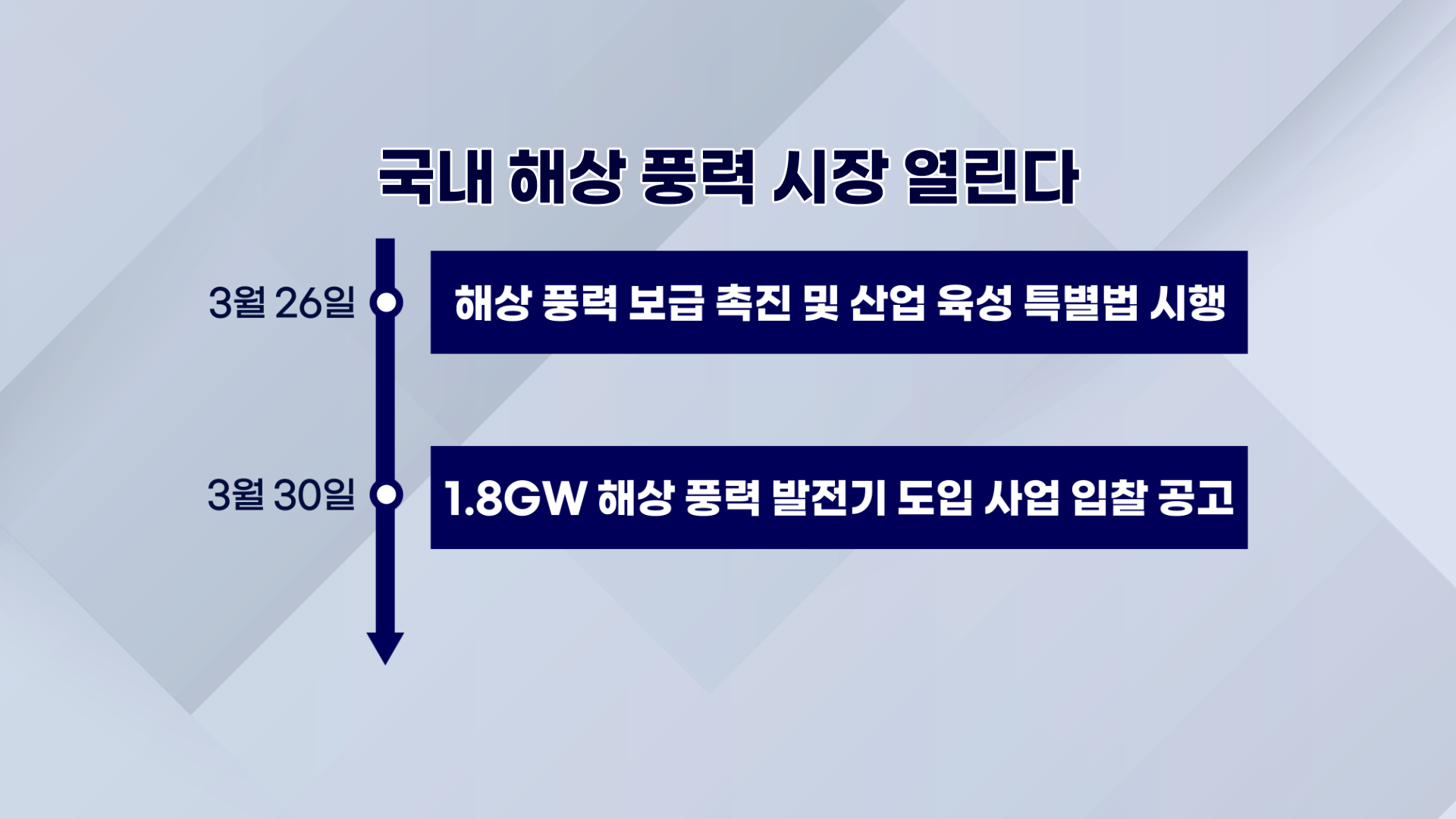 국내 해상 풍력 시장 열린다

3월 26일
해상 풍력 보급 촉진 및 산업 육성 특별법 시행

3월 30일
1.8GW 해상 풍력 발전기 도입 사업 입찰 공고